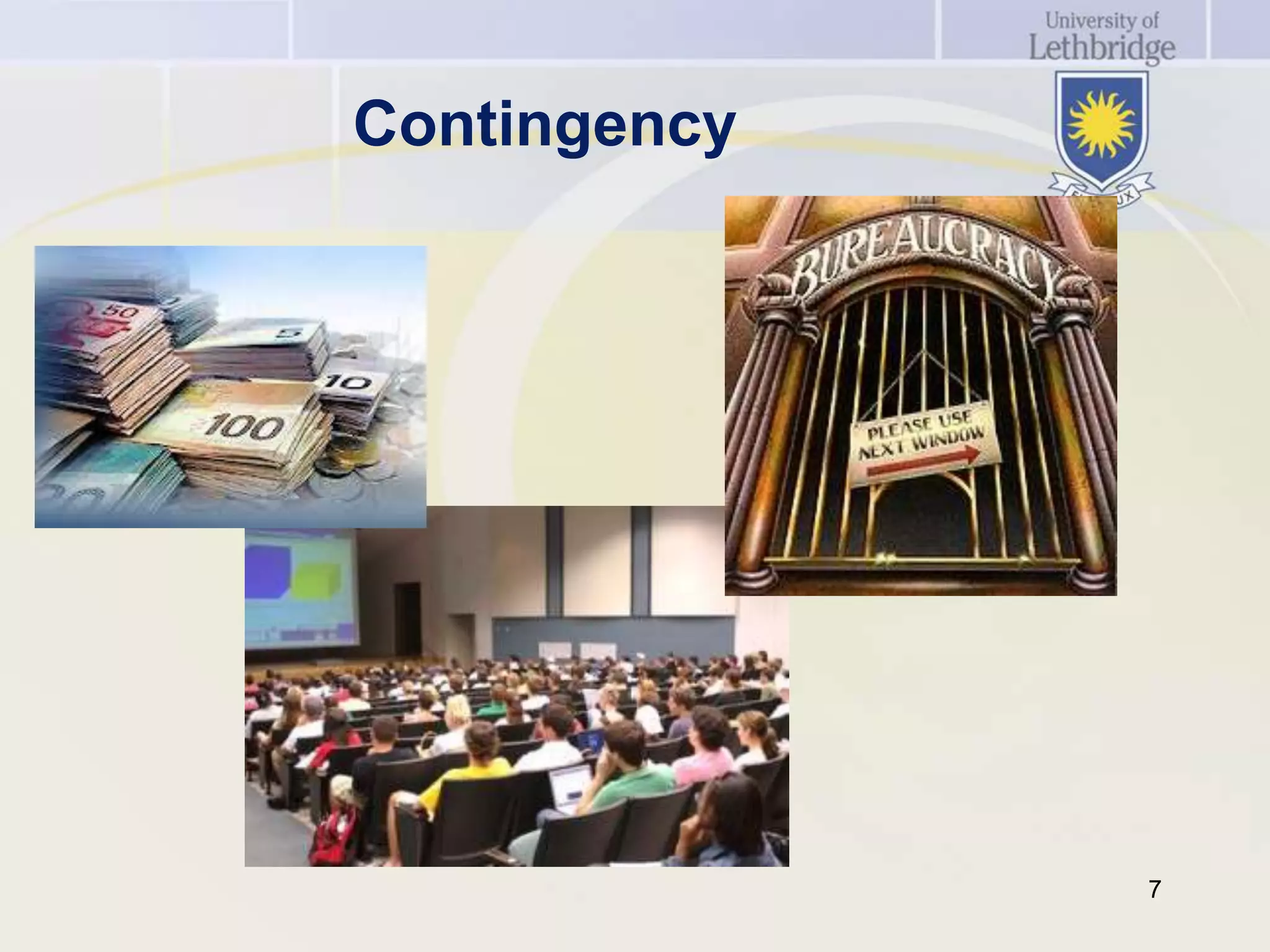 University of Lethbridge

Contingency

50

5

10

100

BUREAUCRACY

PLEASE USE NEXT WINDOW

7